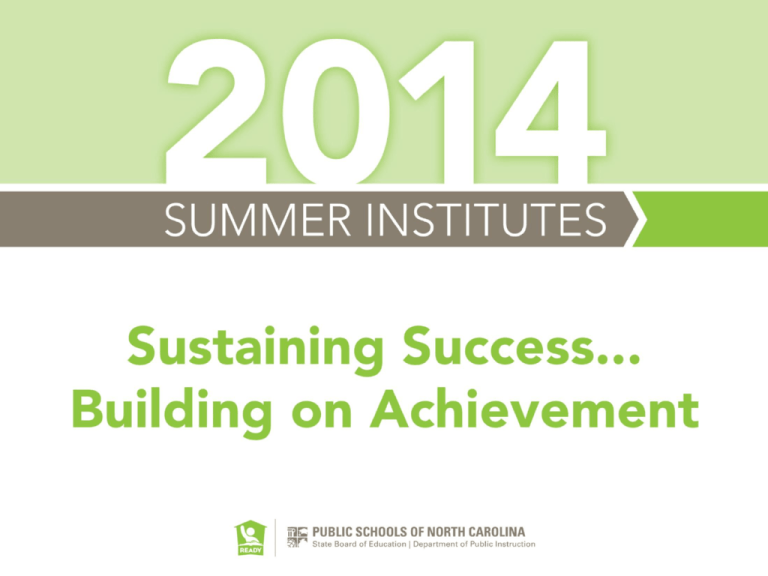 2014

SUMMER INSTITUTES

Sustaining Success...
Building on Achievement

READY

PUBLIC SCHOOLS OF NORTH CAROLINA
State Board of Education | Department of Public Instruction